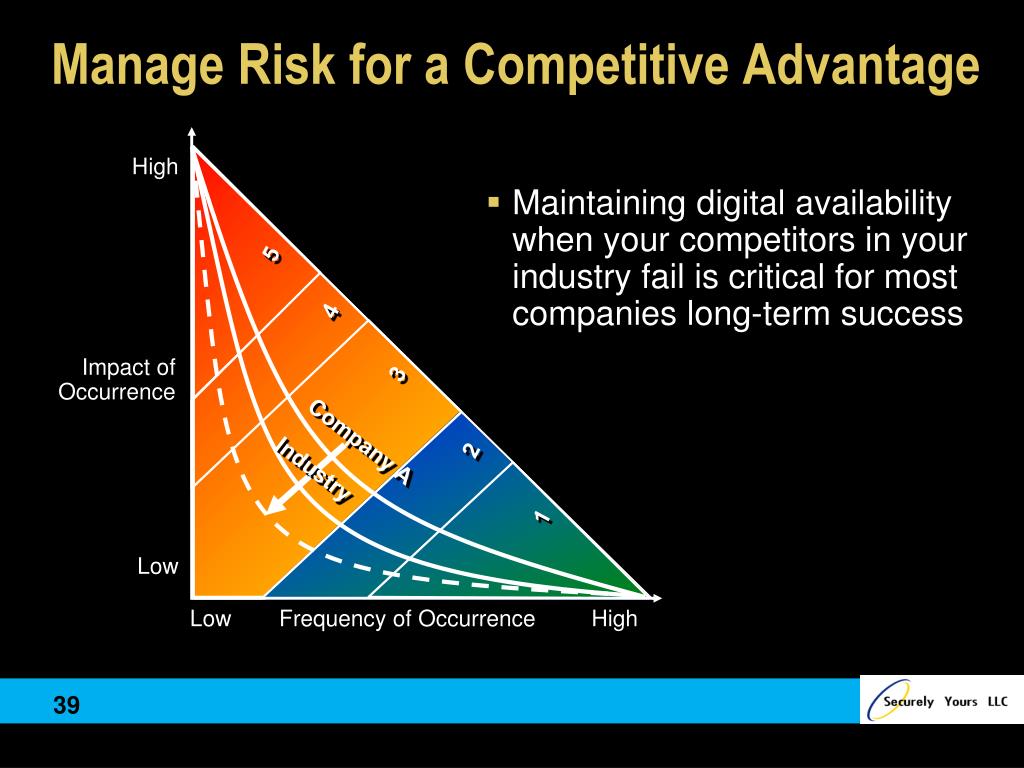 Manage Risk for a Competitive Advantage

High

Impact of Occurrence

Low

5

4

3

2

1

Company A

Industry

Low Frequency of Occurrence High

▪ Maintaining digital availability when your competitors in your industry fail is critical for most companies long-term success

39

Securely Yours LLC